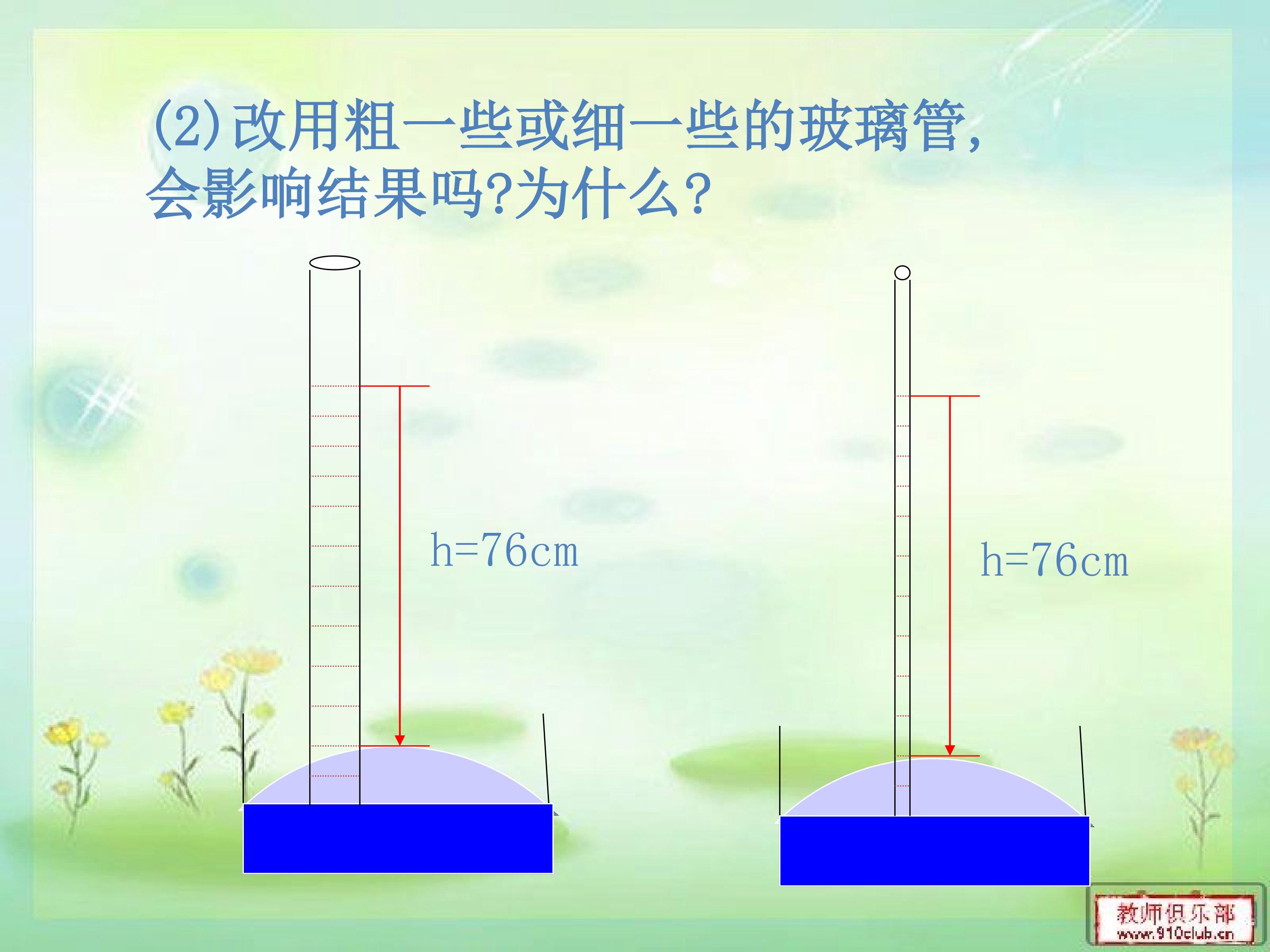 (2)改用粗一些或细一些的玻璃管，会影响结果吗?为什么?

h=76cm

h=76cm

教师俱乐部
www.910club.cn